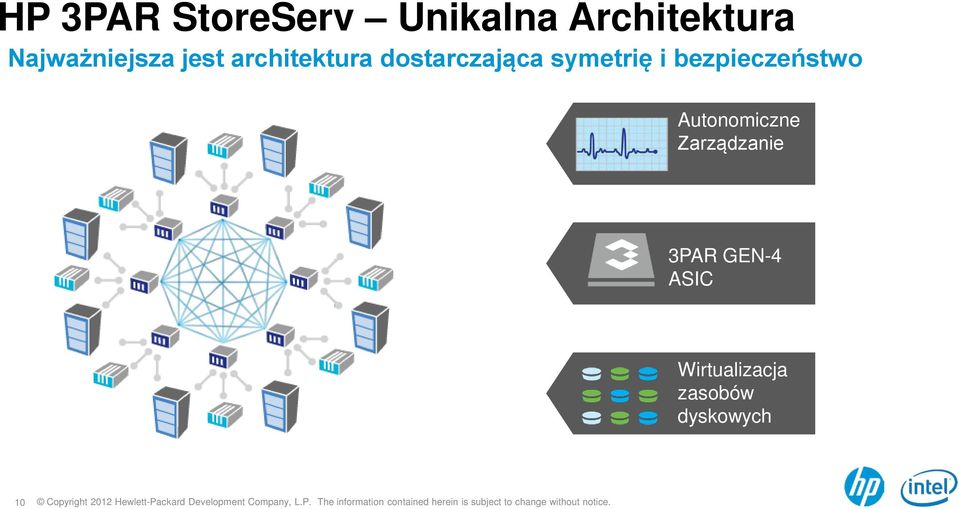 HP 3PAR StoreServ – Unikalna Architektura
Najważniejsza jest architektura dostarczająca symetrię i bezpieczeństwo

Autonomiczne Zarządzanie

3PAR GEN-4 ASIC

Wirtualizacja zasobów dyskowych

10 © Copyright 2012 Hewlett-Packard Development Company, L.P. The information contained herein is subject to change without notice.

hp

intel